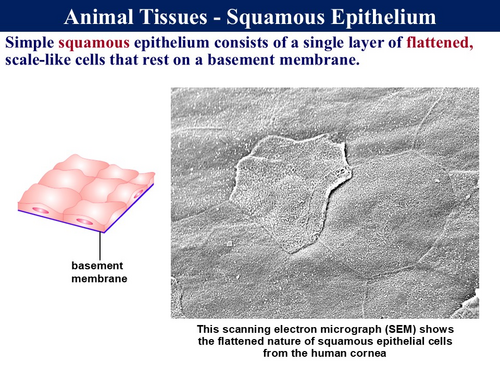 Animal Tissues - Squamous Epithelium

Simple squamous epithelium consists of a single layer of flattened, scale-like cells that rest on a basement membrane.

basement membrane

This scanning electron micrograph (SEM) shows the flattened nature of squamous epithelial cells from the human cornea